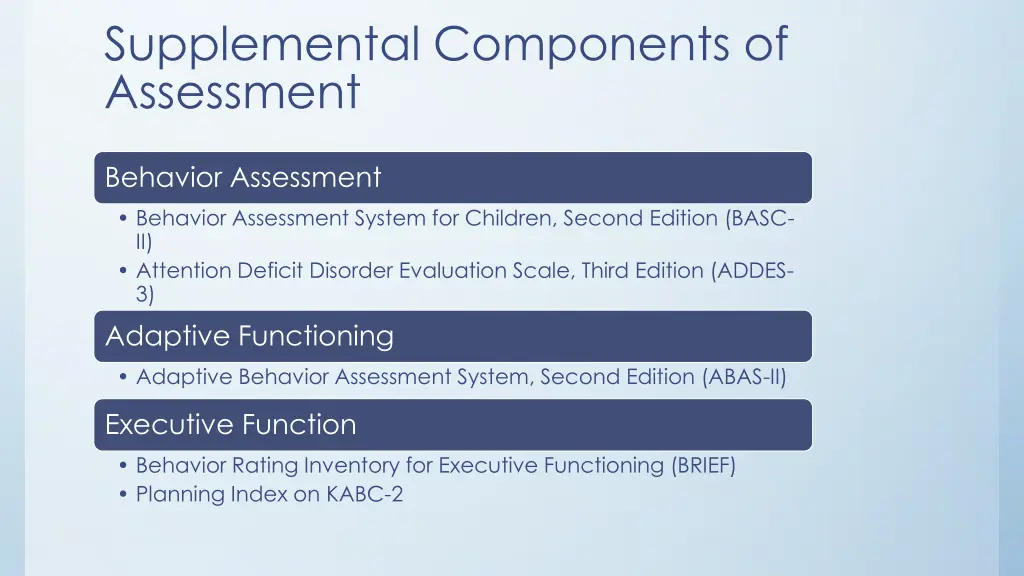 Supplemental Components of Assessment

Behavior Assessment

• Behavior Assessment System for Children, Second Edition (BASC-II)
• Attention Deficit Disorder Evaluation Scale, Third Edition (ADDES-3)

Adaptive Functioning

• Adaptive Behavior Assessment System, Second Edition (ABAS-II)

Executive Function

• Behavior Rating Inventory for Executive Functioning (BRIEF)
• Planning Index on KABC-2